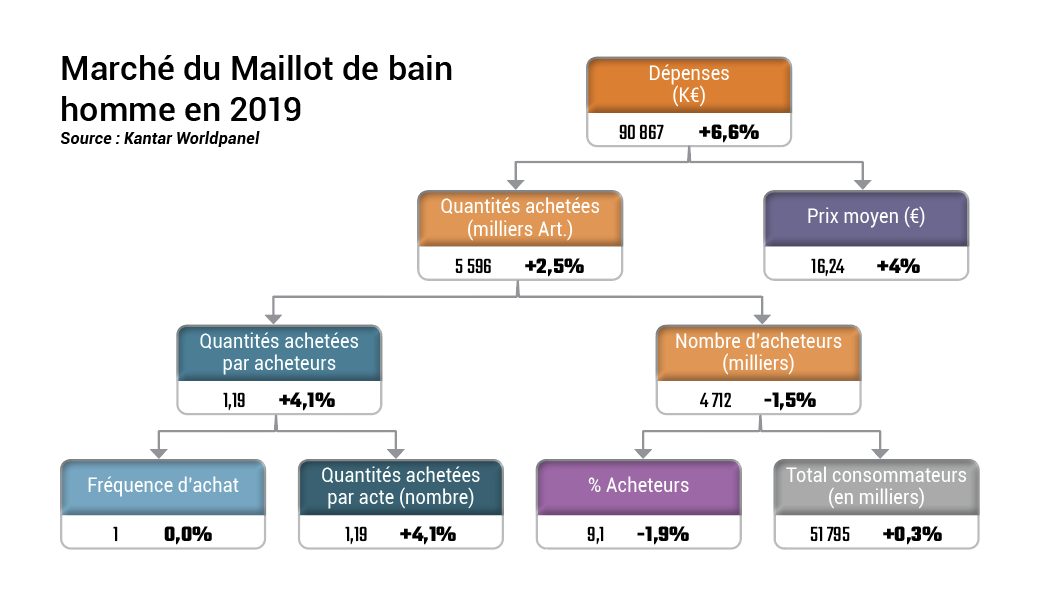 Marché du Maillot de bain homme en 2019
Source : Kantar Worldpanel

Dépenses (K€)
90 867 +6,6%

Quantités achetées (milliers Art.)
5 596 +2,5%

Prix moyen (€)
16,24 +4%

Quantités achetées par acheteurs
1,19 +4,1%

Nombre d'acheteurs (milliers)
4 712 -1,5%

Fréquence d'achat
1 0,0%

Quantités achetées par acte (nombre)
1,19 +4,1%

% Acheteurs
9,1 -1,9%

Total consommateurs (en milliers)
51 795 +0,3%